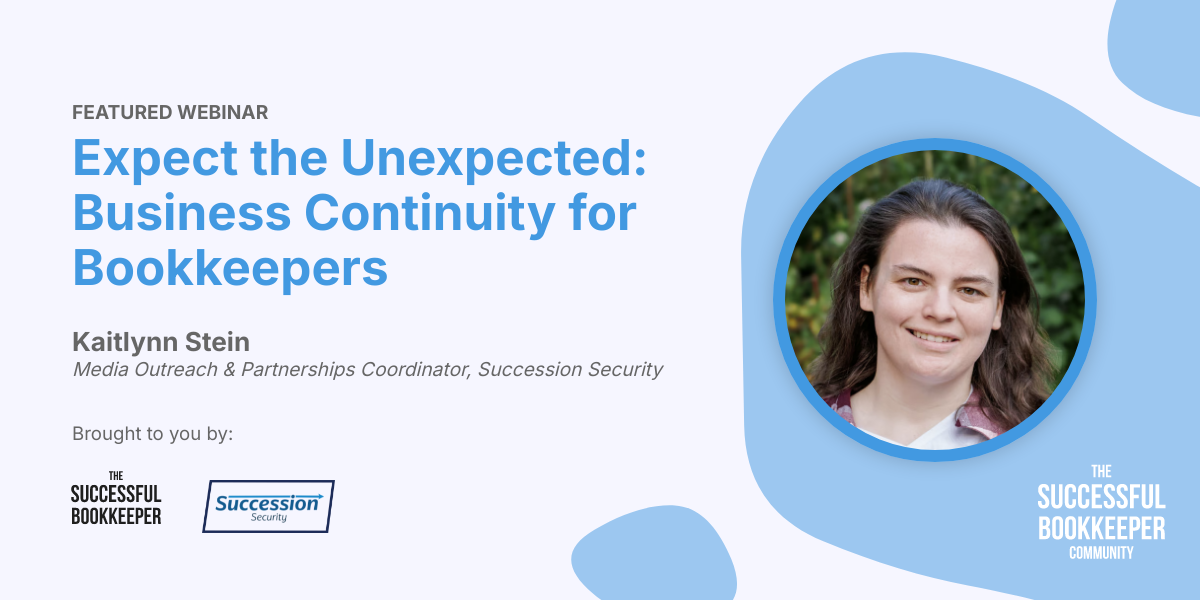 FEATURED WEBINAR

Expect the Unexpected: Business Continuity for Bookkeepers

Kaitlynn Stein
Media Outreach & Partnerships Coordinator, Succession Security

Brought to you by:

THE SUCCESSFUL BOOKKEEPER

Succession Security

THE SUCCESSFUL BOOKKEEPER COMMUNITY